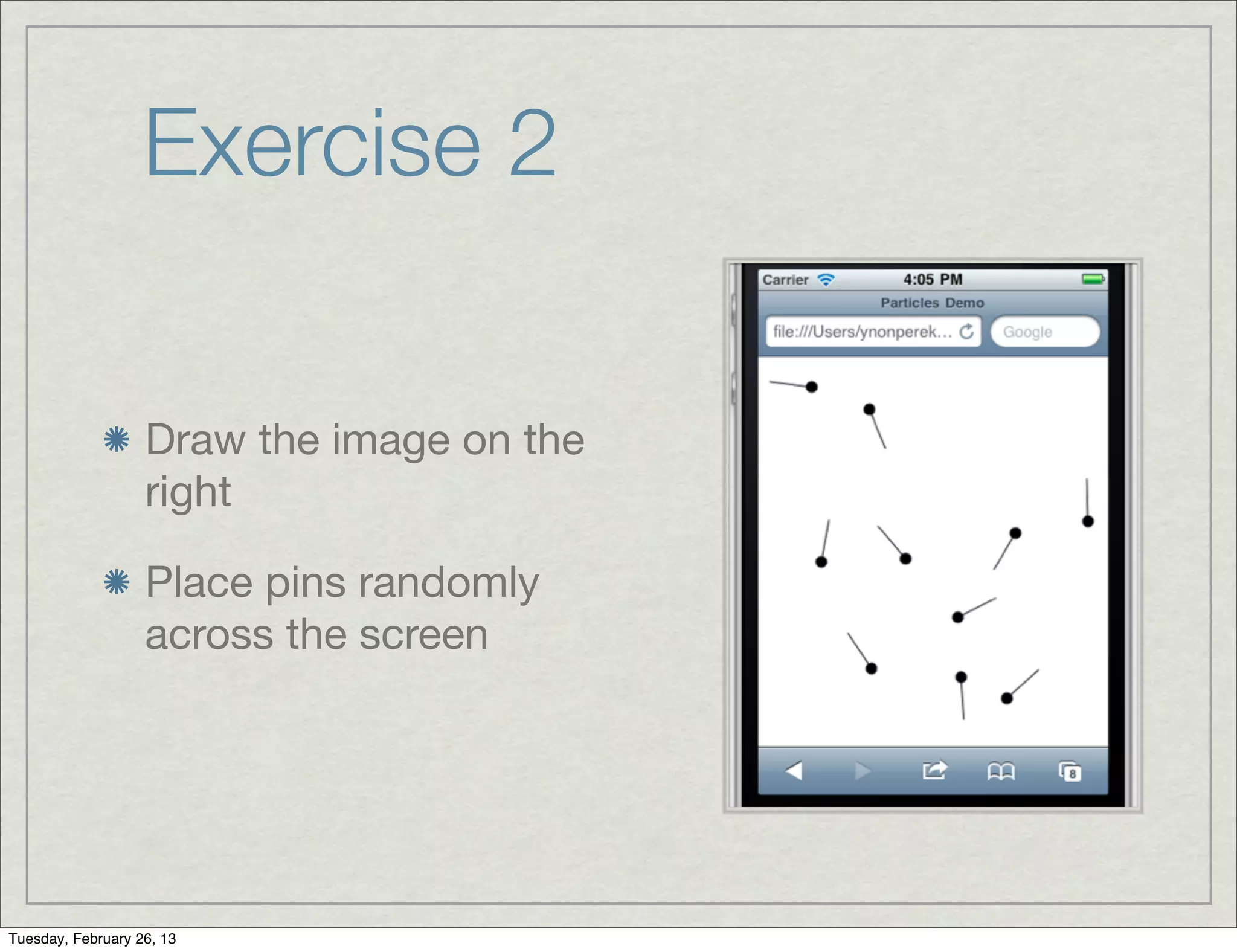 Exercise 2

Draw the image on the right

Place pins randomly across the screen

Carrier 4:05 PM

Particles Demo

file:///Users/ynonperek...

Google

8

Tuesday, February 26, 13